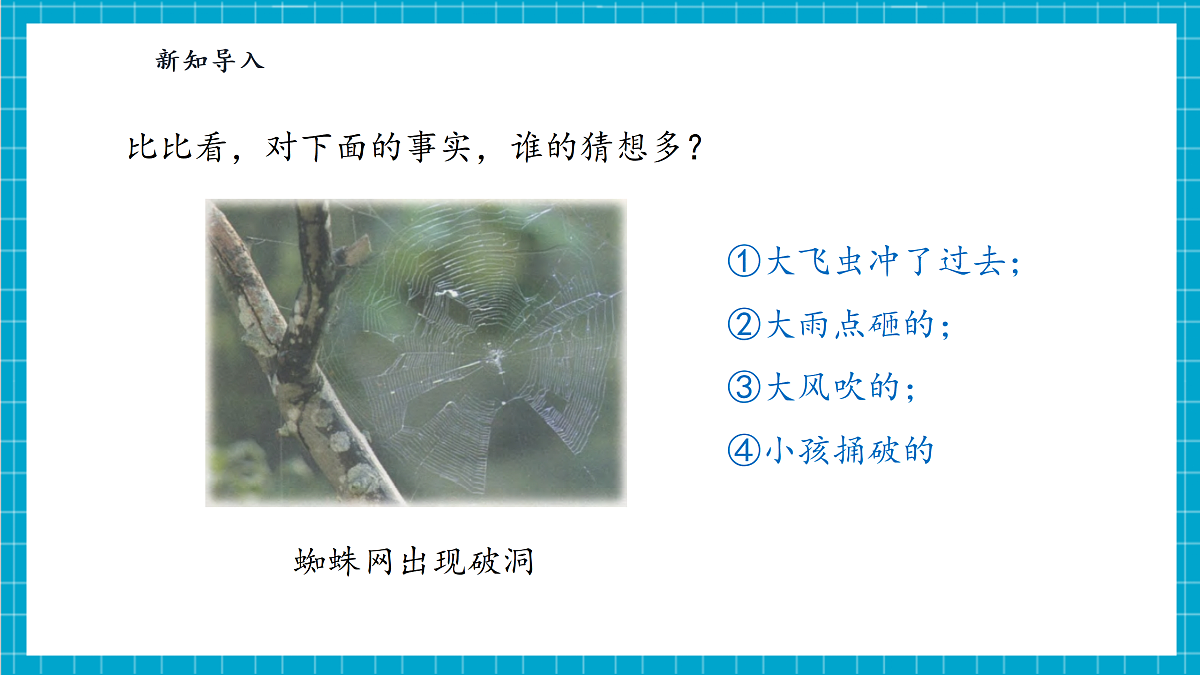 新知导入

比比看，对下面的事实，谁的猜想多？

蜘蛛网出现破洞

①大飞虫冲了过去；
②大雨点砸的；
③大风吹的；
④小孩捅破的